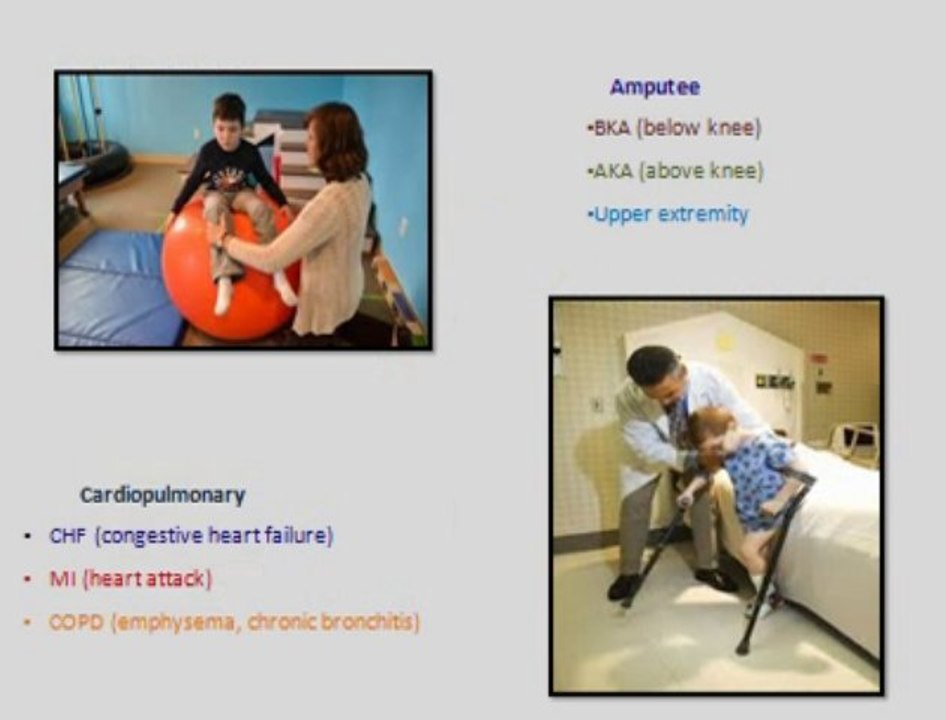 Amputee

•BKA (below knee)

•AKA (above knee)

•Upper extremity

Cardiopulmonary

• CHF (congestive heart failure)

• MI (heart attack)

• COPD (emphysema, chronic bronchitis)